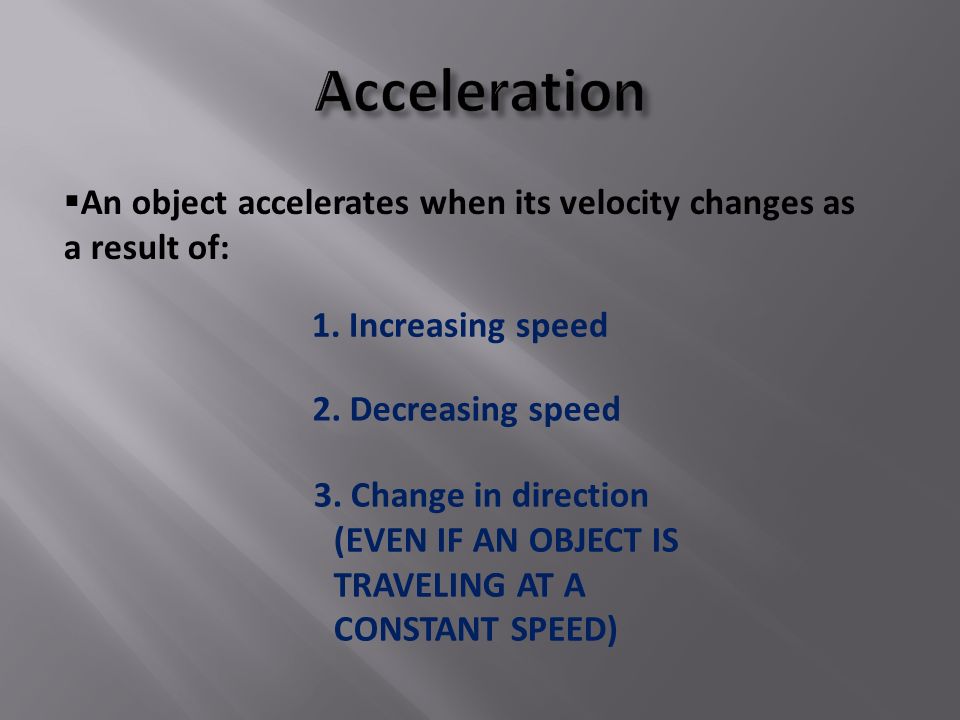 Acceleration

▪An object accelerates when its velocity changes as a result of:

1. Increasing speed

2. Decreasing speed

3. Change in direction (EVEN IF AN OBJECT IS TRAVELING AT A CONSTANT SPEED)